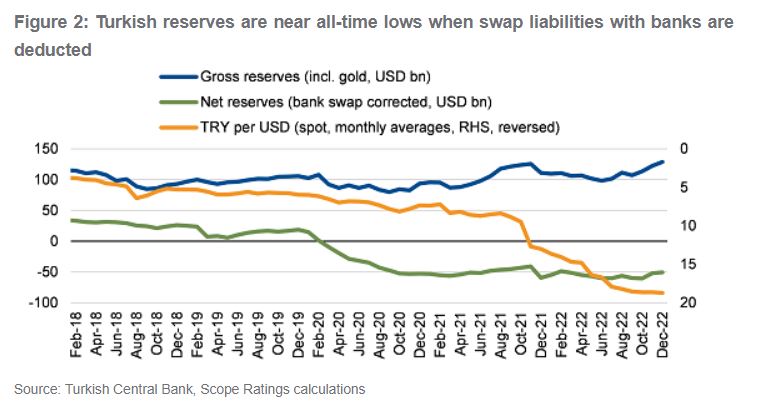 Figure 2: Turkish reserves are near all-time lows when swap liabilities with banks are deducted

Gross reserves (incl. gold, USD bn)
Net reserves (bank swap corrected, USD bn)
TRY per USD (spot, monthly averages, RHS, reversed)

150
100
50
0
-50
-100

0
5
10
15
20

Feb-18
Apr-18
Jun-18
Aug-18
Oct-18
Dec-18
Feb-19
Apr-19
Jun-19
Aug-19
Oct-19
Dec-19
Feb-20
Apr-20
Jun-20
Aug-20
Oct-20
Dec-20
Feb-21
Apr-21
Jun-21
Aug-21
Oct-21
Dec-21
Feb-22
Apr-22
Jun-22
Aug-22
Oct-22
Dec-22

Source: Turkish Central Bank, Scope Ratings calculations